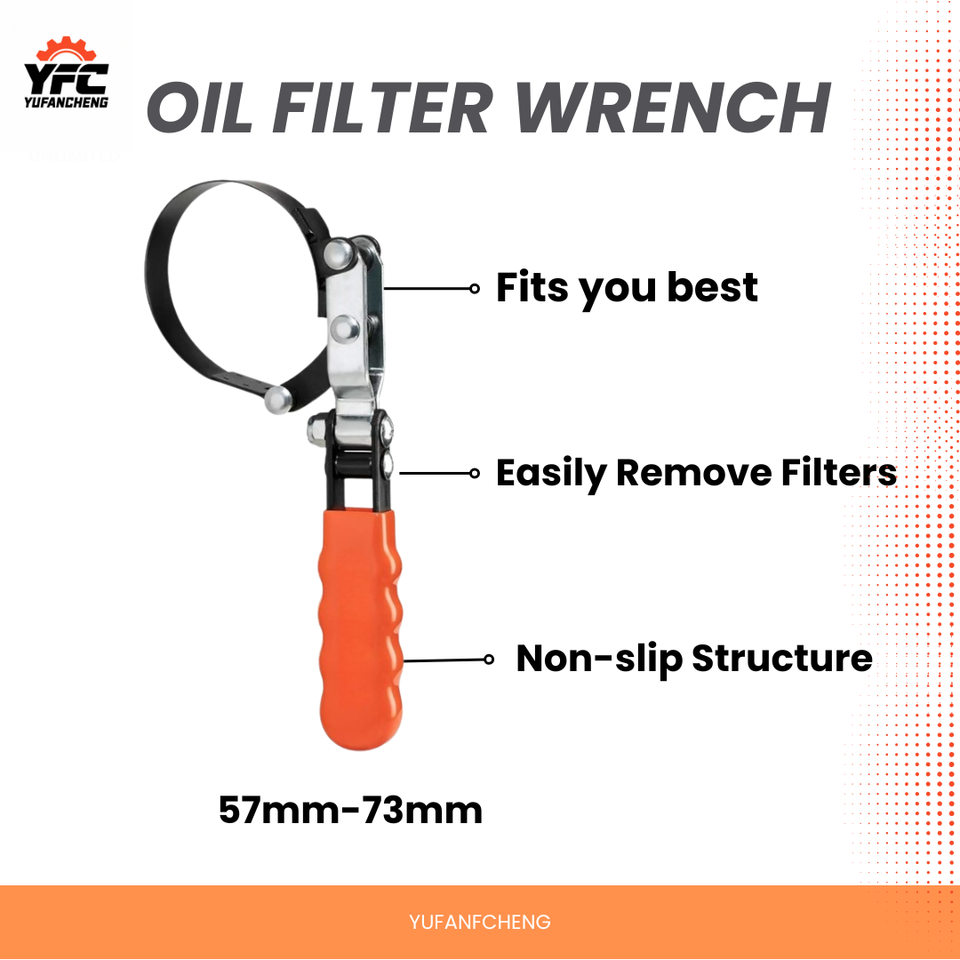 YFC
YUFANCHENG

OIL FILTER WRENCH

Fits you best

Easily Remove Filters

Non-slip Structure

57mm-73mm

YUFANFCHENG